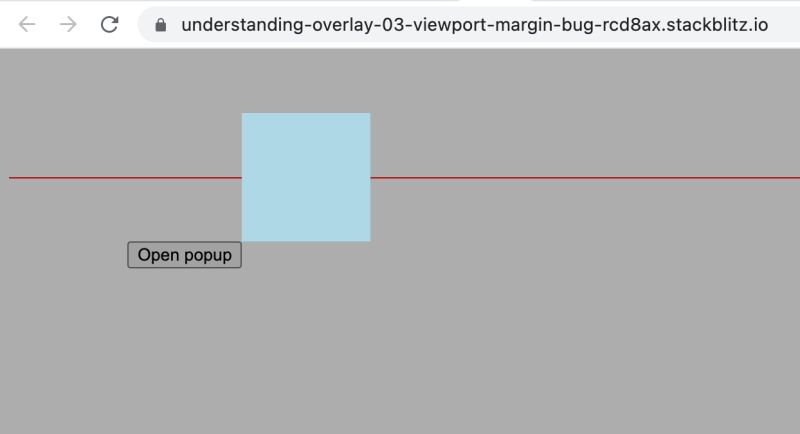 understanding-overlay-03-viewport-margin-bug-rcd8ax.stackblitz.io

Open popup